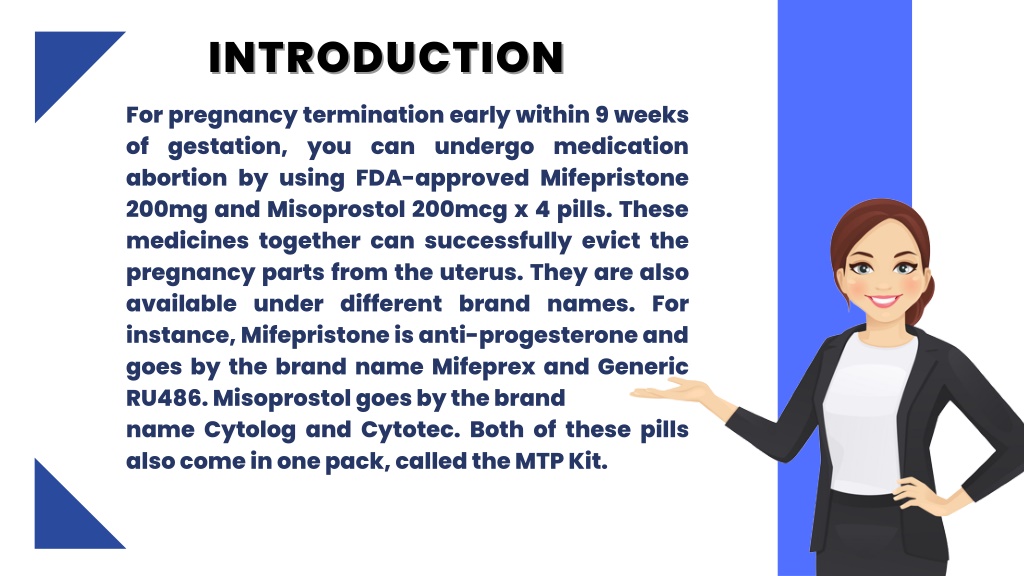 INTRODUCTION

For pregnancy termination early within 9 weeks of gestation, you can undergo medication abortion by using FDA-approved Mifepristone 200mg and Misoprostol 200mcg x 4 pills. These medicines together can successfully evict the pregnancy parts from the uterus. They are also available under different brand names. For instance, Mifepristone is anti-progesterone and goes by the brand name Mifeprex and Generic RU486. Misoprostol goes by the brand name Cytolog and Cytotec. Both of these pills also come in one pack, called the MTP Kit.